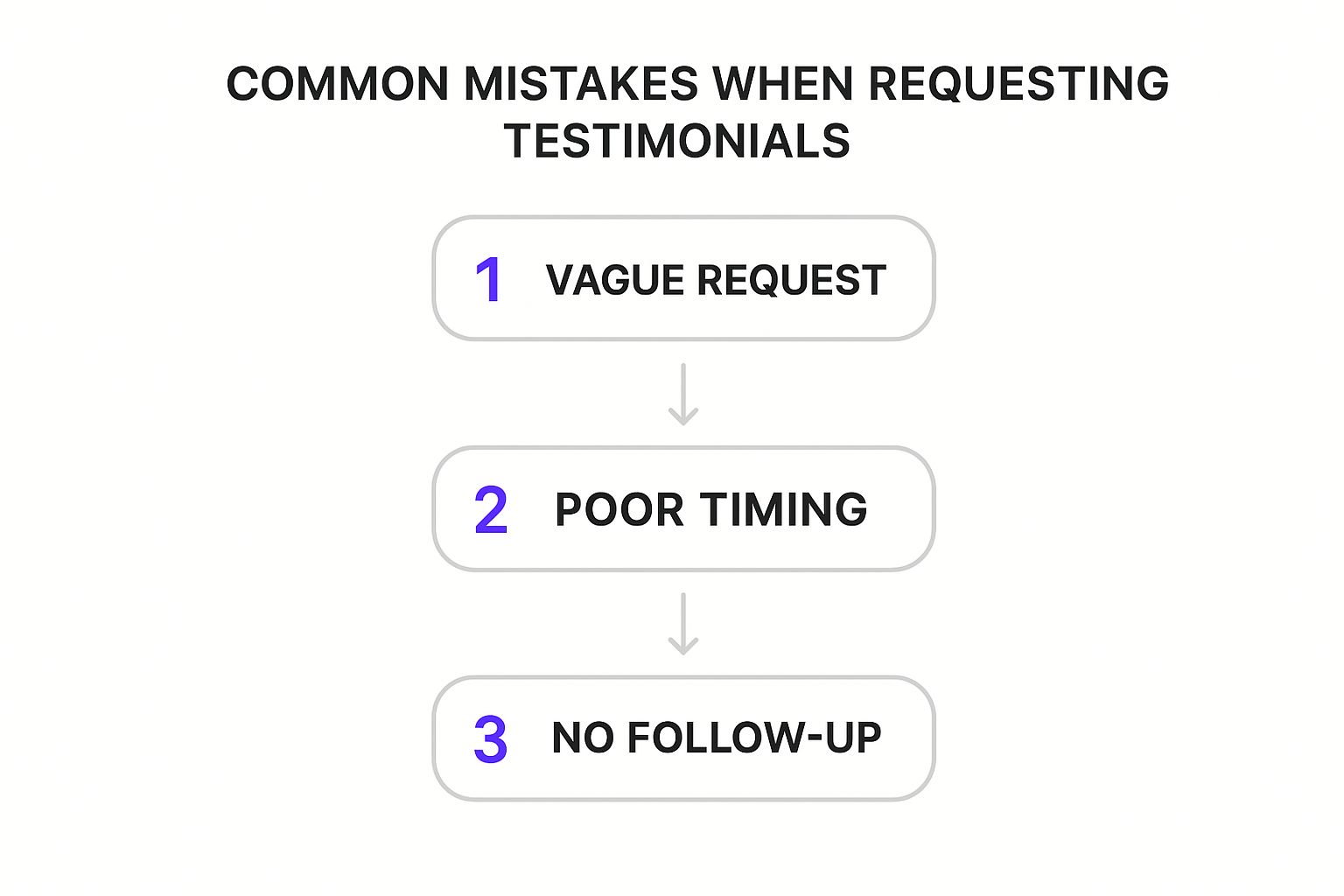 COMMON MISTAKES WHEN REQUESTING TESTIMONIALS

1 VAGUE REQUEST

2 POOR TIMING

3 NO FOLLOW-UP